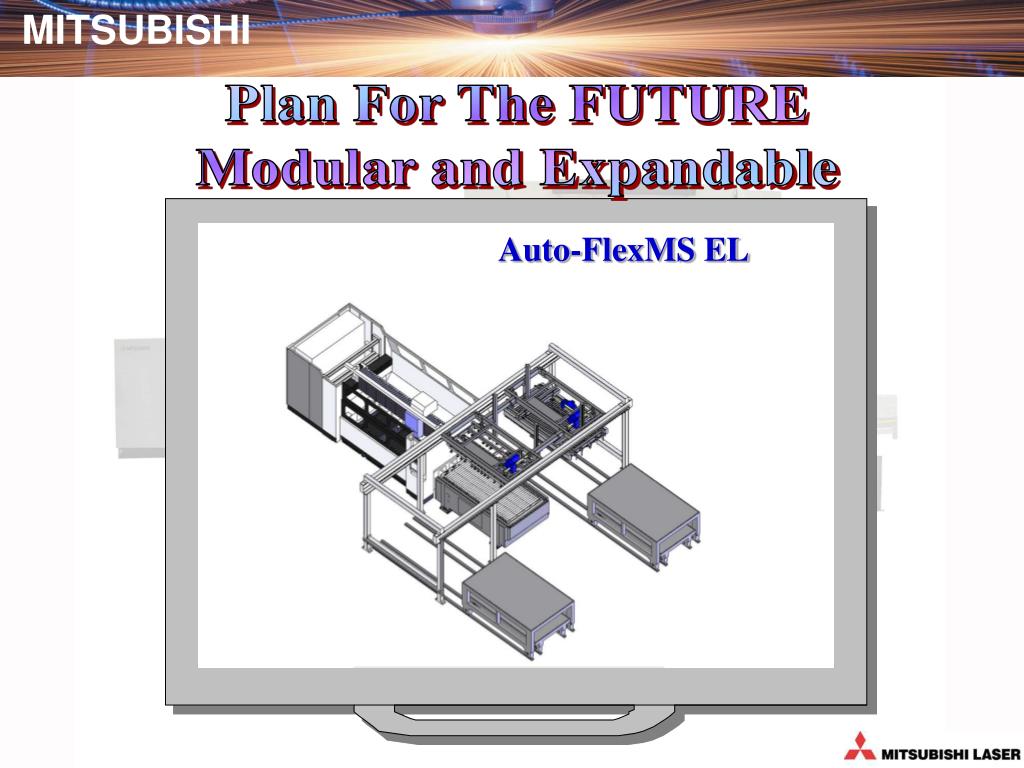 MITSUBISHI

Plan For The FUTURE
Modular and Expandable

Auto-FlexMS EL

MITSUBISHI LASER